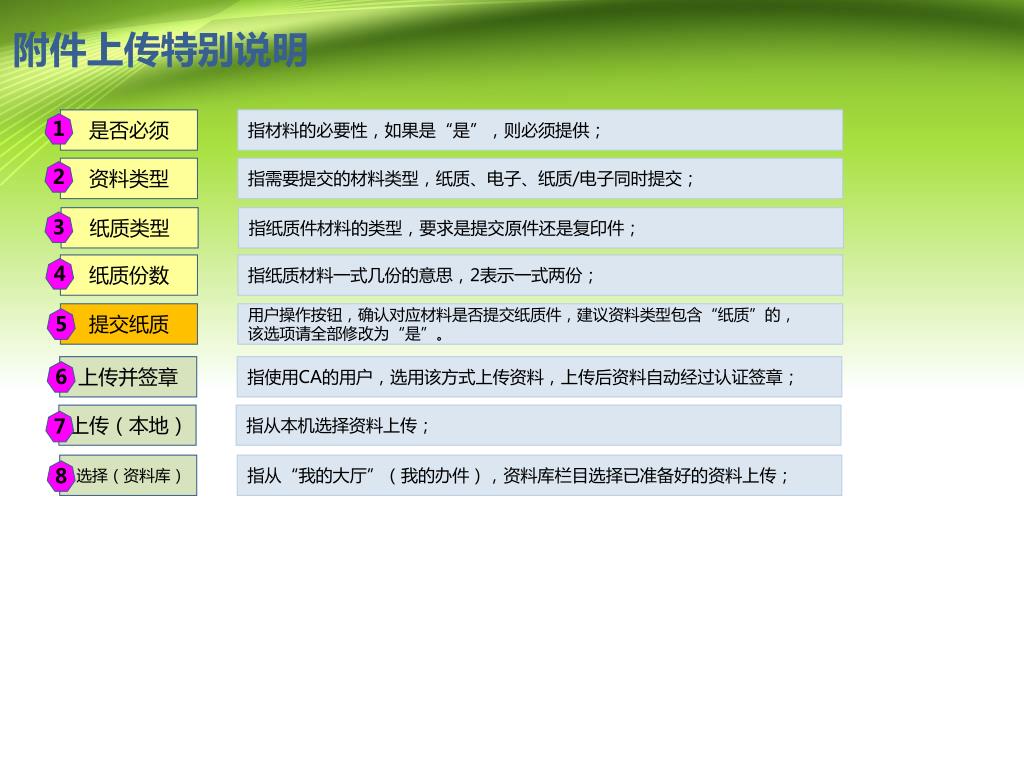 附件上传特别说明

1 是否必须
指材料的必要性，如果是“是”，则必须提供；

2 资料类型
指需要提交的材料类型，纸质、电子、纸质/电子同时提交；

3 纸质类型
指纸质件材料的类型，要求是提交原件还是复印件；

4 纸质份数
指纸质材料一式几份的意思，2表示一式两份；

5 提交纸质
用户操作按钮，确认对应材料是否提交纸质件，建议资料类型包含“纸质”的，该选项请全部修改为“是”。

6 上传并签章
指使用CA的用户，选用该方式上传资料，上传后资料自动经过认证签章；

7 上传（本地）
指从本机选择资料上传；

8 选择（资料库）
指从“我的大厅”（我的办件），资料库栏目选择已准备好的资料上传；